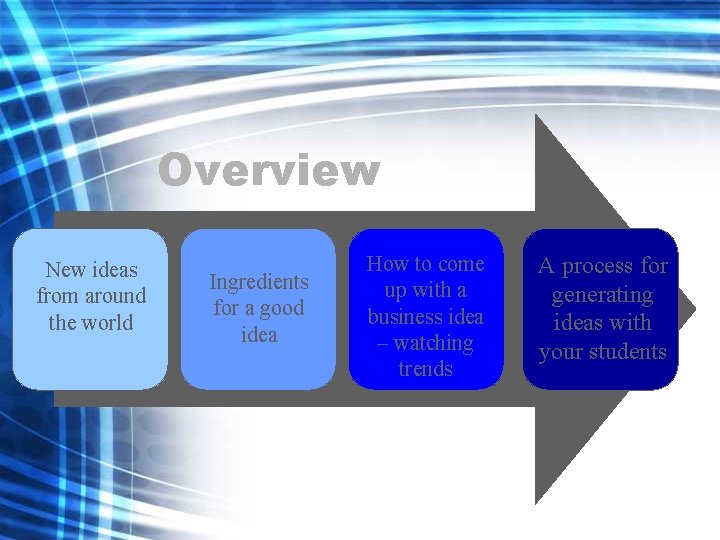 Overview

New ideas from around the world

Ingredients for a good idea

How to come up with a business idea – watching trends

A process for generating ideas with your students